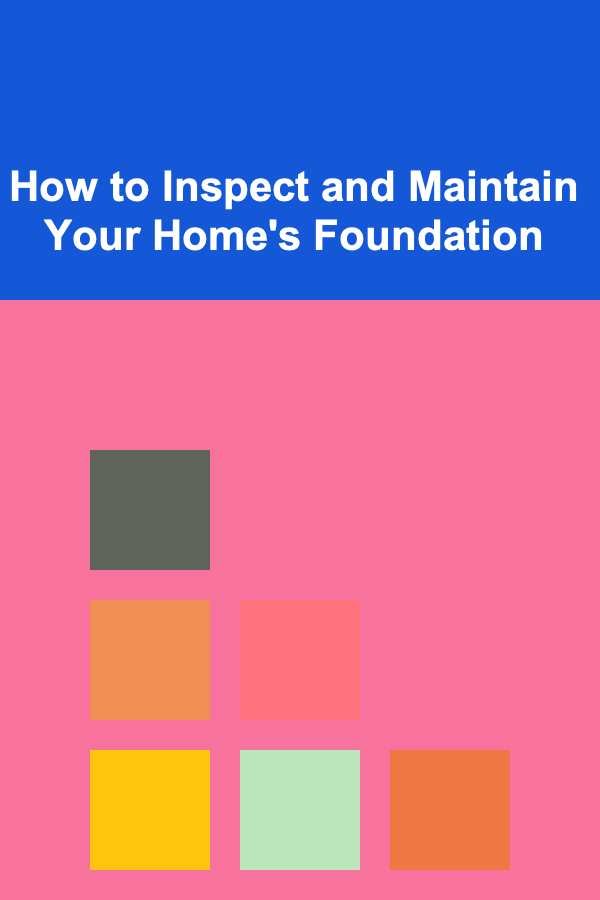 How to Inspect and Maintain Your Home's Foundation